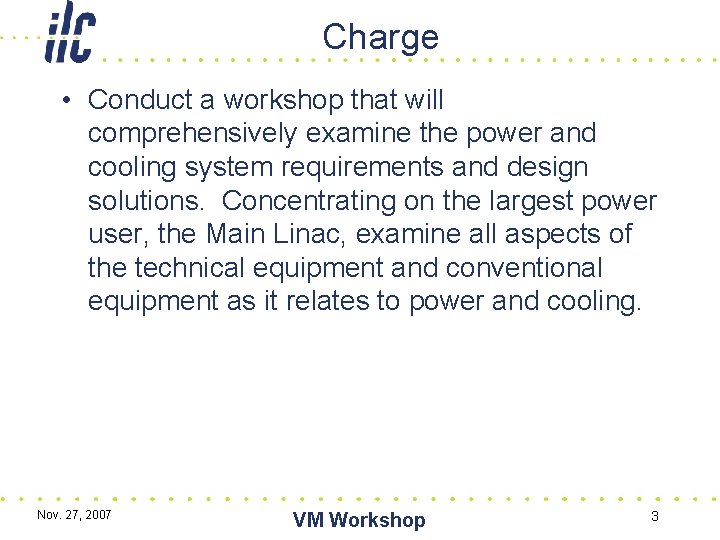 ilc

Charge

• Conduct a workshop that will comprehensively examine the power and cooling system requirements and design solutions. Concentrating on the largest power user, the Main Linac, examine all aspects of the technical equipment and conventional equipment as it relates to power and cooling.

Nov. 27, 2007

VM Workshop

3